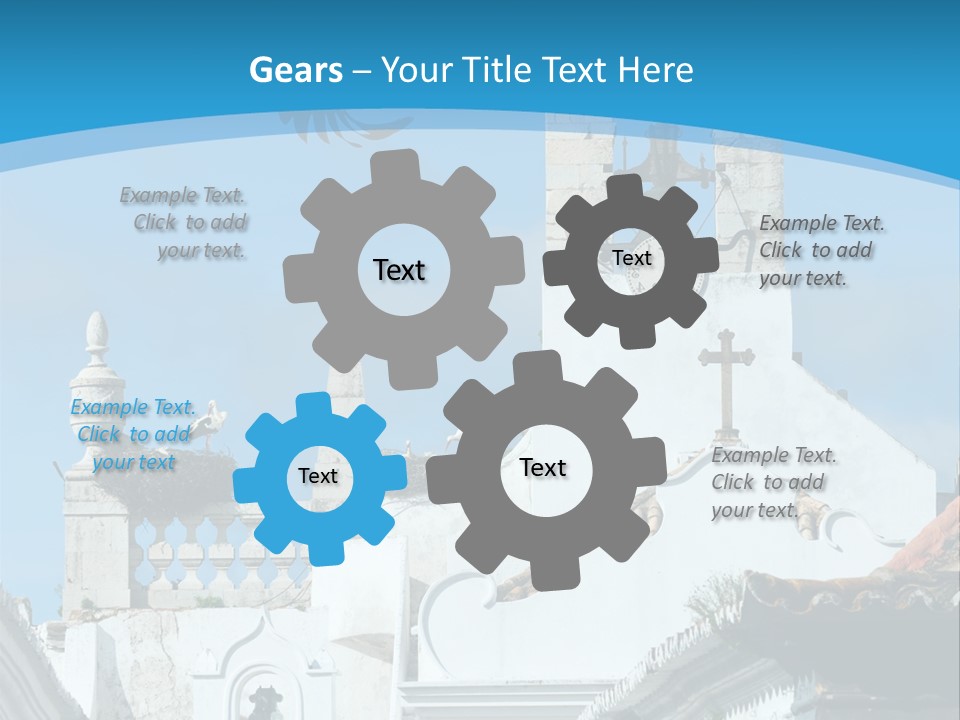 Gears – Your Title Text Here

Example Text. Click to add your text.

Text

Text

Example Text. Click to add your text.

Example Text. Click to add your text

Text

Text

Example Text. Click to add your text.